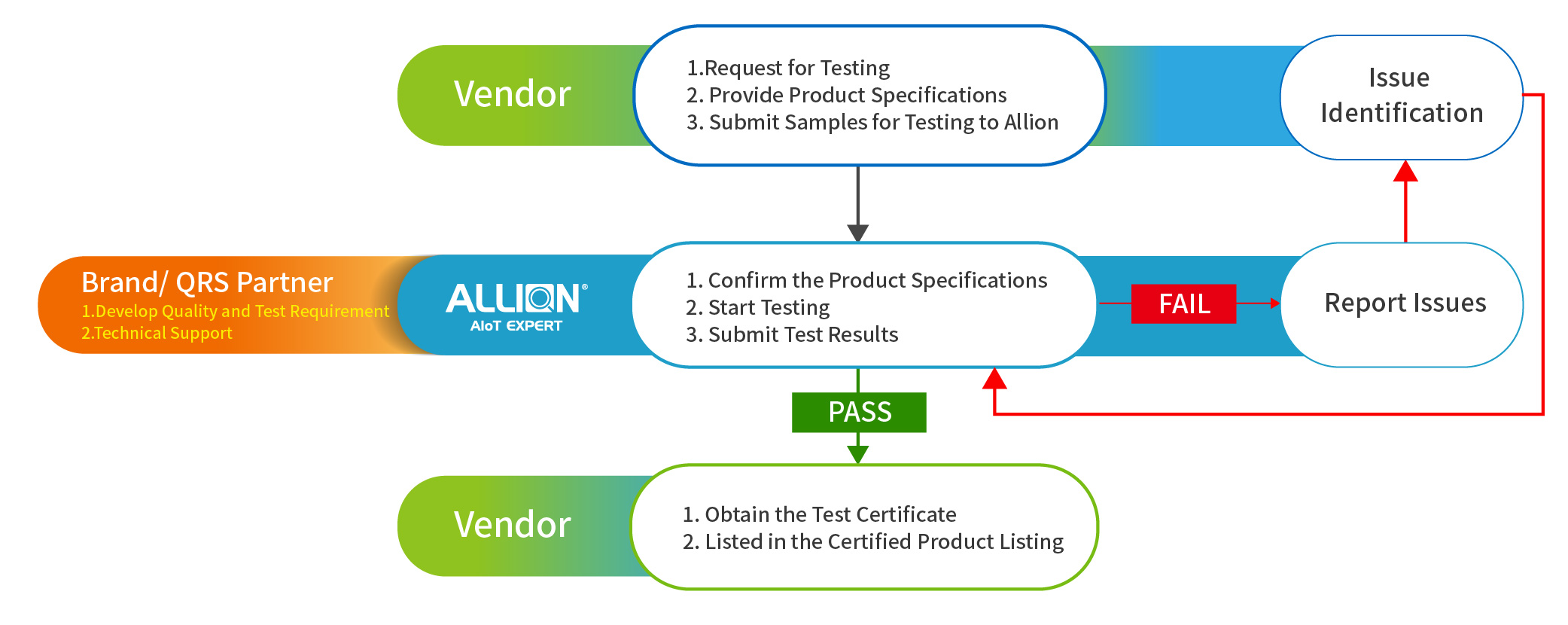 Vendor

1.Request for Testing
2. Provide Product Specifications
3. Submit Samples for Testing to Allion

Issue Identification

Brand/ QRS Partner
1.Develop Quality and Test Requirement
2.Technical Support

ALLION®
AIoT EXPERT

1. Confirm the Product Specifications
2. Start Testing
3. Submit Test Results

FAIL

Report Issues

PASS

Vendor

1. Obtain the Test Certificate
2. Listed in the Certified Product Listing